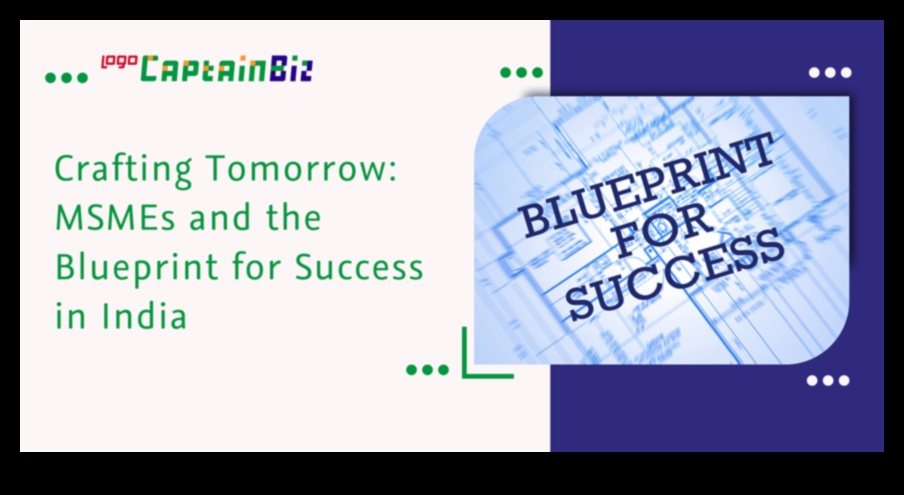 logo CaptainBiz

Crafting Tomorrow: MSMEs and the Blueprint for Success in India

BLUEPRINT FOR SUCCESS